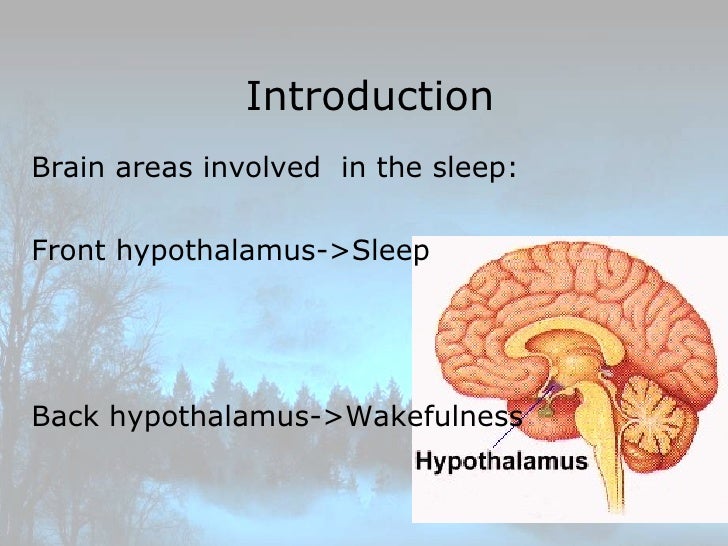 Introduction

Brain areas involved in the sleep:

Front hypothalamus->Sleep

Back hypothalamus->Wakefulness

Hypothalamus